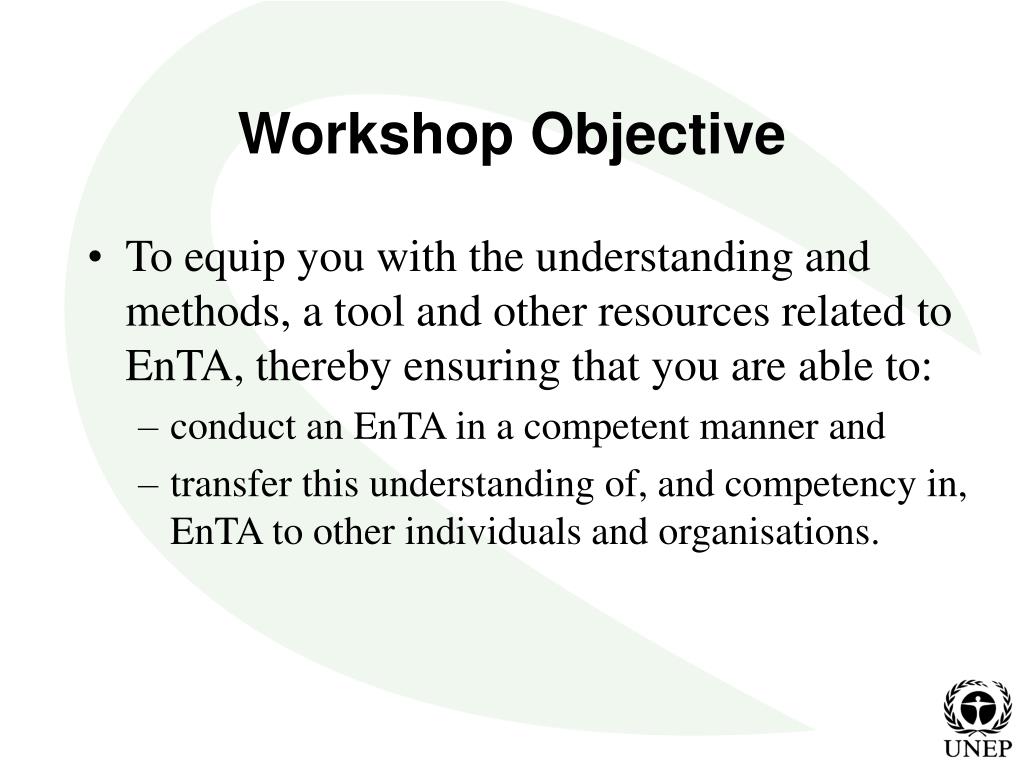 Workshop Objective

• To equip you with the understanding and methods, a tool and other resources related to EnTA, thereby ensuring that you are able to:

– conduct an EnTA in a competent manner and

– transfer this understanding of, and competency in, EnTA to other individuals and organisations.

UNEP